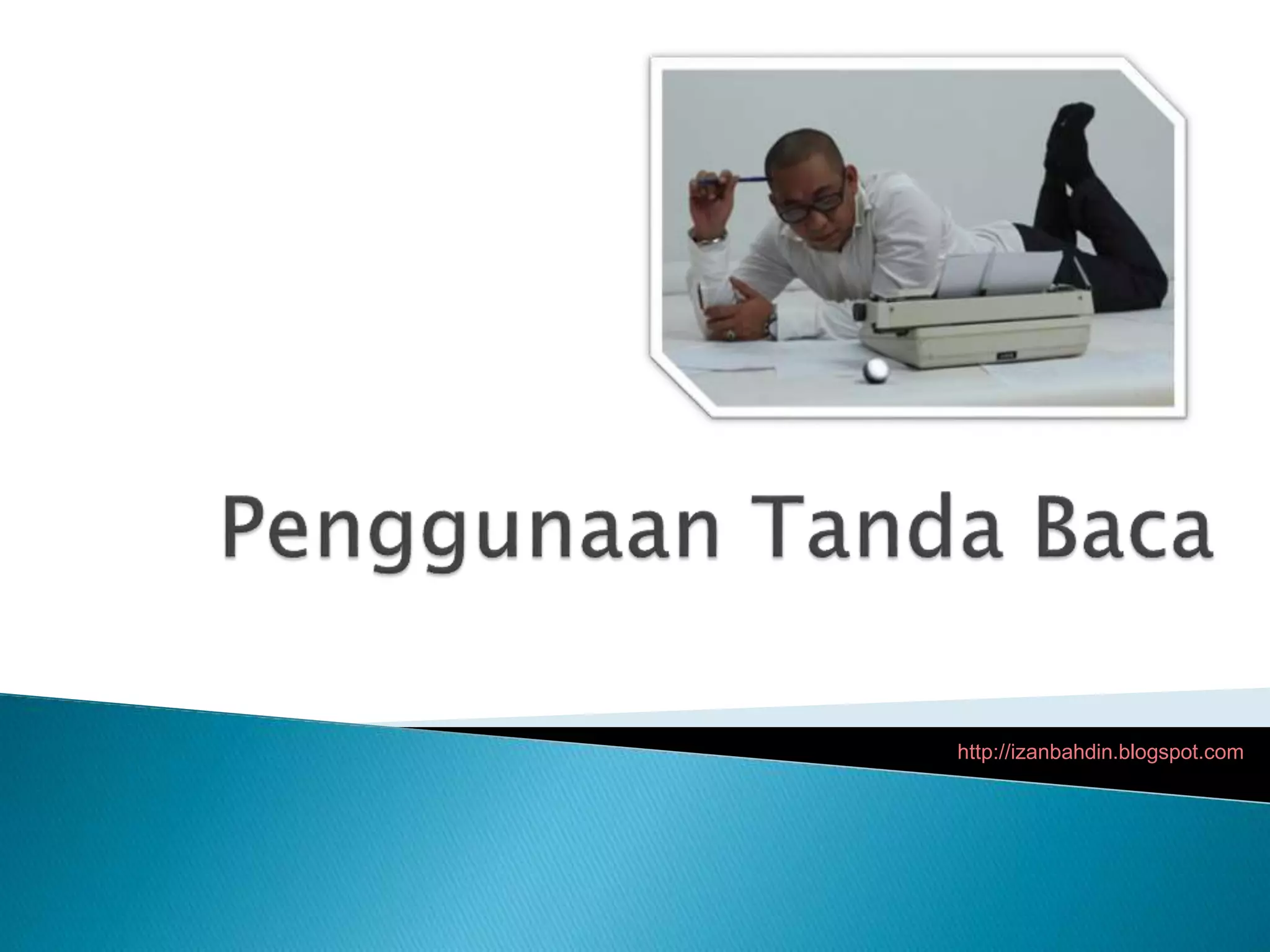 Penggunaan Tanda Baca

http://izanbahdin.blogspot.com